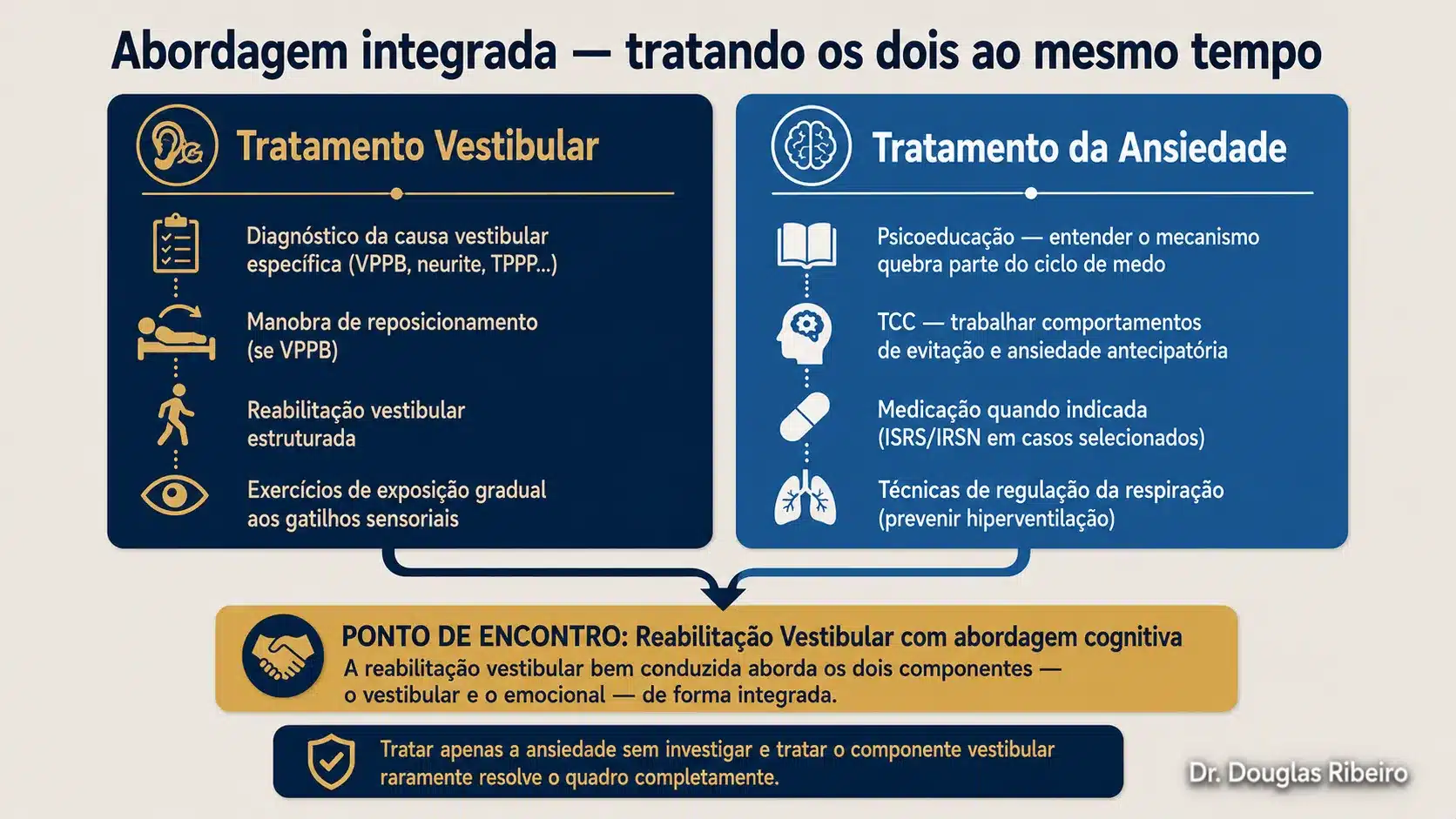 Abordagem integrada — tratando os dois ao mesmo tempo

Tratamento Vestibular

Diagnóstico da causa vestibular específica (VPPB, neurite, TPPP...)

Manobra de reposicionamento (se VPPB)

Reabilitação vestibular estruturada

Exercícios de exposição gradual aos gatilhos sensoriais

Tratamento da Ansiedade

Psicoeducação — entender o mecanismo quebra parte do ciclo de medo

TCC — trabalhar comportamentos de evitação e ansiedade antecipatória

Medicação quando indicada (ISRS/IRSN em casos selecionados)

Técnicas de regulação da respiração (prevenir hiperventilação)

PONTO DE ENCONTRO: Reabilitação Vestibular com abordagem cognitiva
A reabilitação vestibular bem conduzida aborda os dois componentes — o vestibular e o emocional — de forma integrada.

Tratar apenas a ansiedade sem investigar e tratar o componente vestibular raramente resolve o quadro completamente.

Dr. Douglas Ribeiro